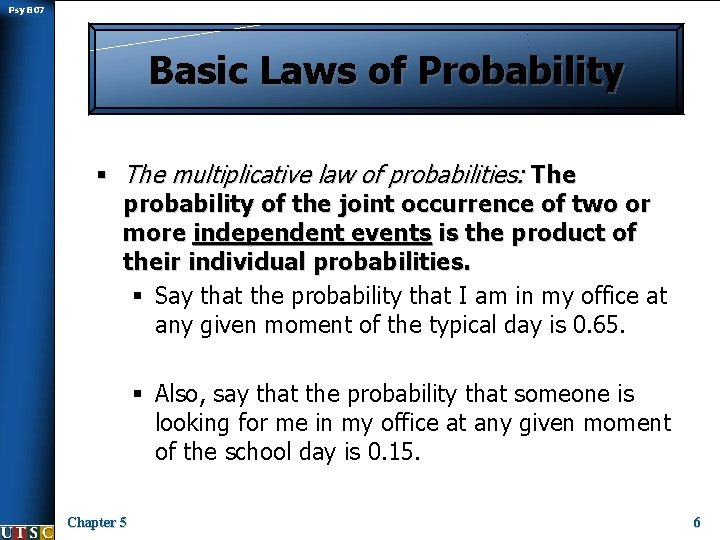 Psy B07

Basic Laws of Probability

▪ The multiplicative law of probabilities: The probability of the joint occurrence of two or more independent events is the product of their individual probabilities.

▪ Say that the probability that I am in my office at any given moment of the typical day is 0.65.

▪ Also, say that the probability that someone is looking for me in my office at any given moment of the school day is 0.15.

UTSC

Chapter 5

6